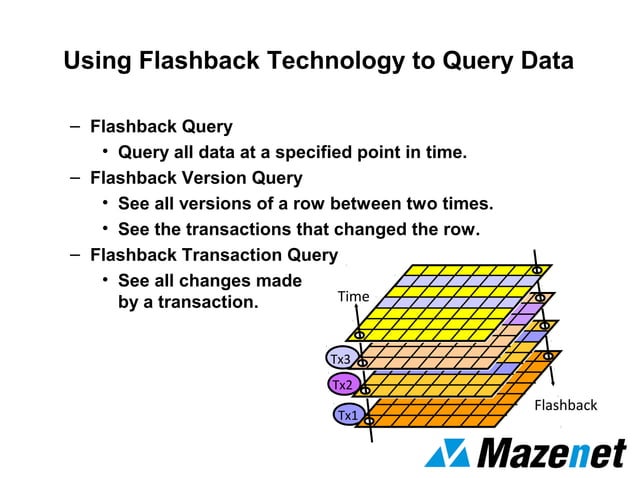 Using Flashback Technology to Query Data

– Flashback Query
  • Query all data at a specified point in time.
– Flashback Version Query
  • See all versions of a row between two times.
  • See the transactions that changed the row.
– Flashback Transaction Query
  • See all changes made by a transaction.

Time

Tx3

Tx2

Tx1

Flashback

Mazenet